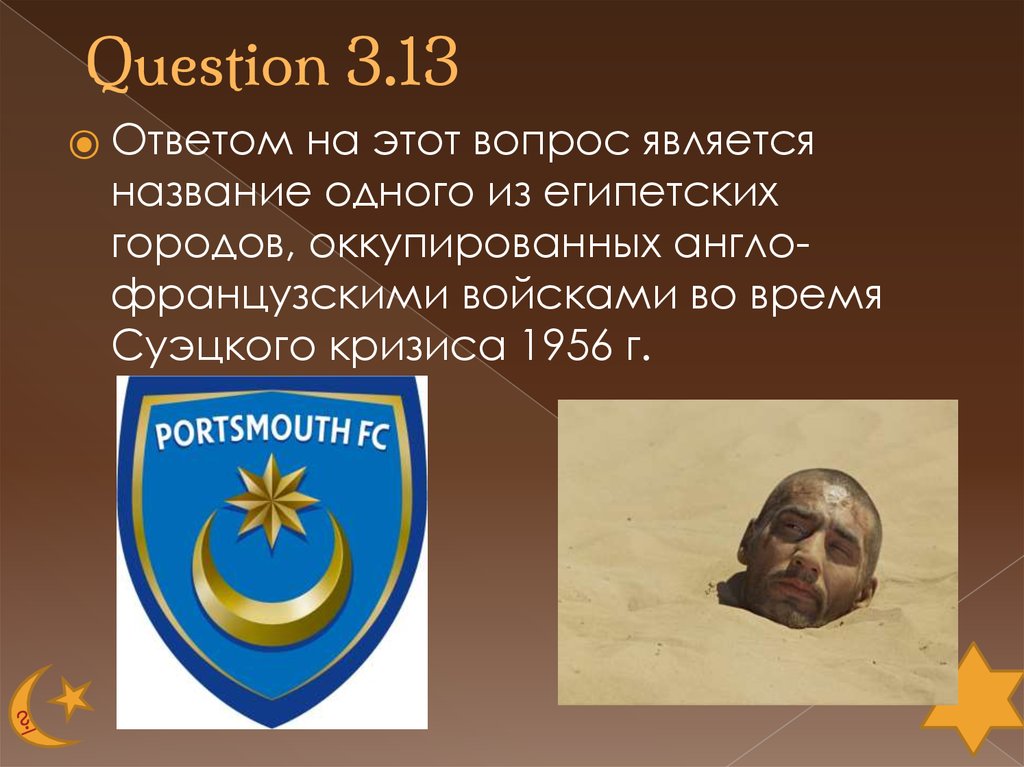 Question 3.13

Ответом на этот вопрос является название одного из египетских городов, оккупированных англо-французскими войсками во время Суэцкого кризиса 1956 г.

PORTSMOUTH FC